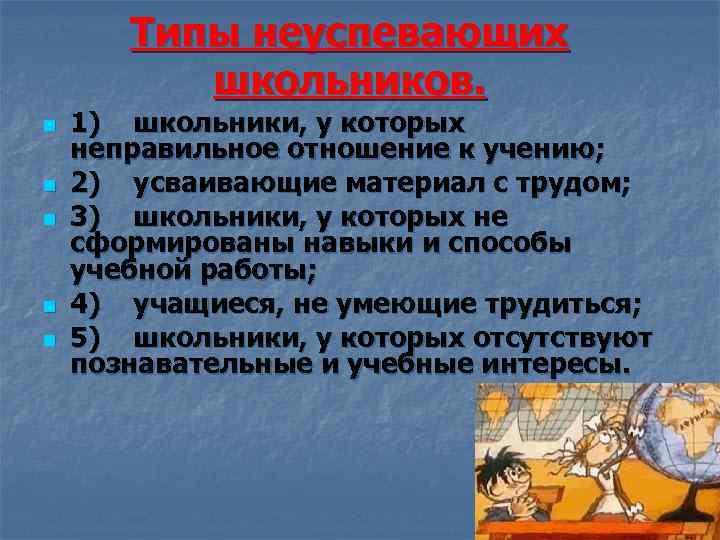 Типы неуспевающих школьников.

1) школьники, у которых неправильное отношение к учению;

2) усваивающие материал с трудом;

3) школьники, у которых не сформированы навыки и способы учебной работы;

4) учащиеся, не умеющие трудиться;

5) школьники, у которых отсутствуют познавательные и учебные интересы.